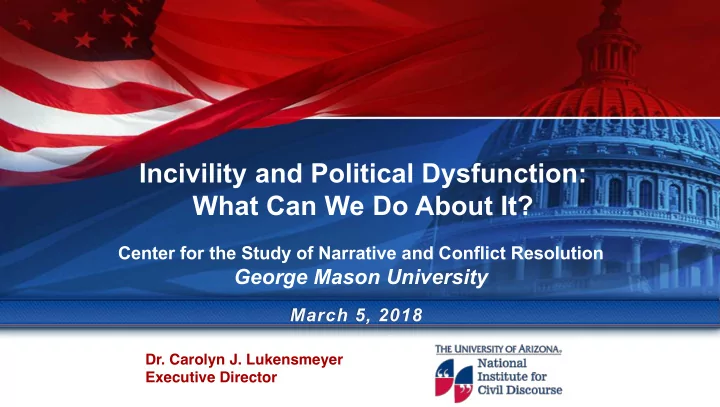 Incivility and Political Dysfunction: What Can We Do About It?

Center for the Study of Narrative and Conflict Resolution
George Mason University

March 5, 2018

Dr. Carolyn J. Lukensmeyer
Executive Director

THE UNIVERSITY OF ARIZONA.
National Institute for Civil Discourse